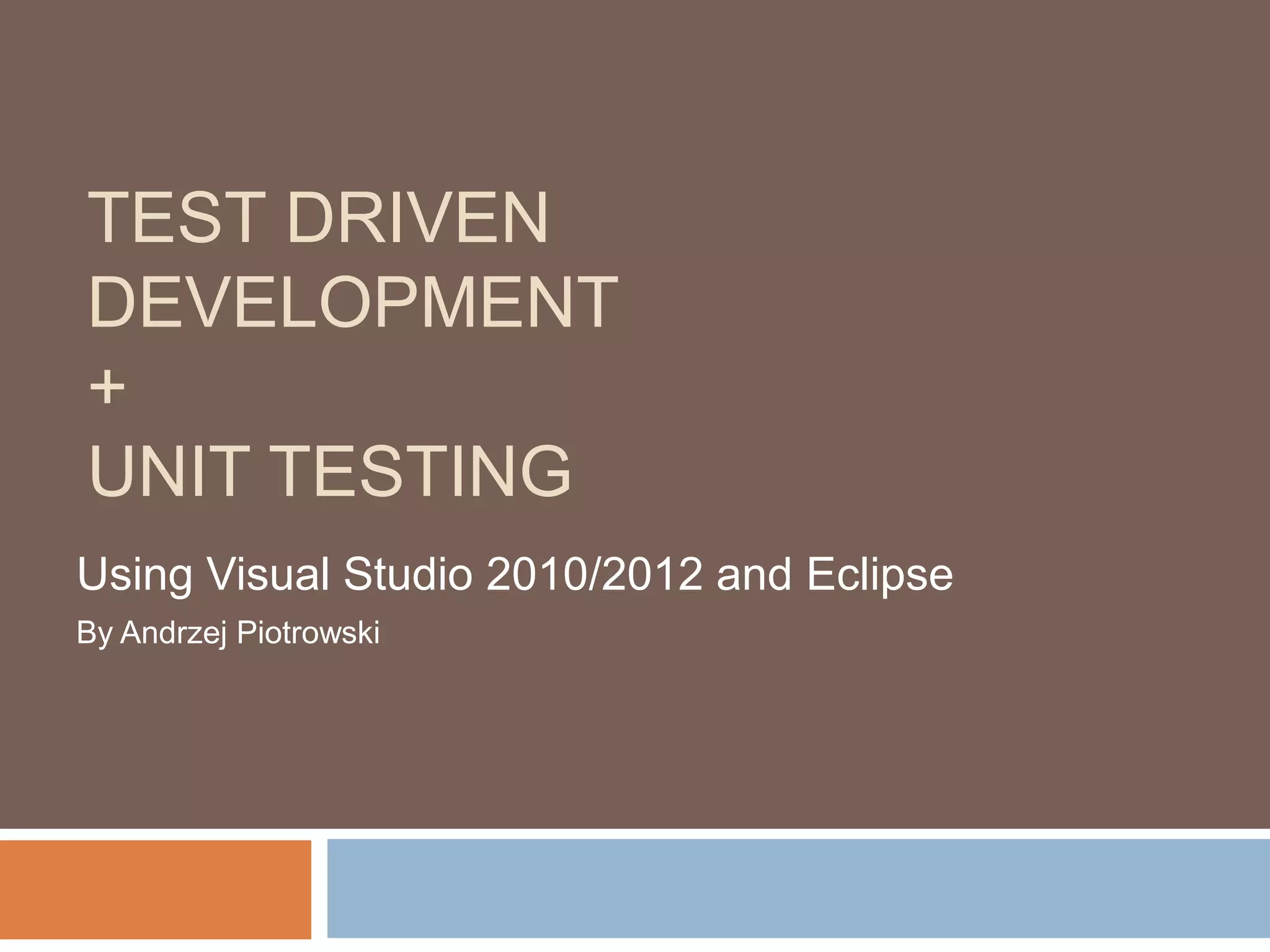 TEST DRIVEN DEVELOPMENT
+
UNIT TESTING

Using Visual Studio 2010/2012 and Eclipse

By Andrzej Piotrowski